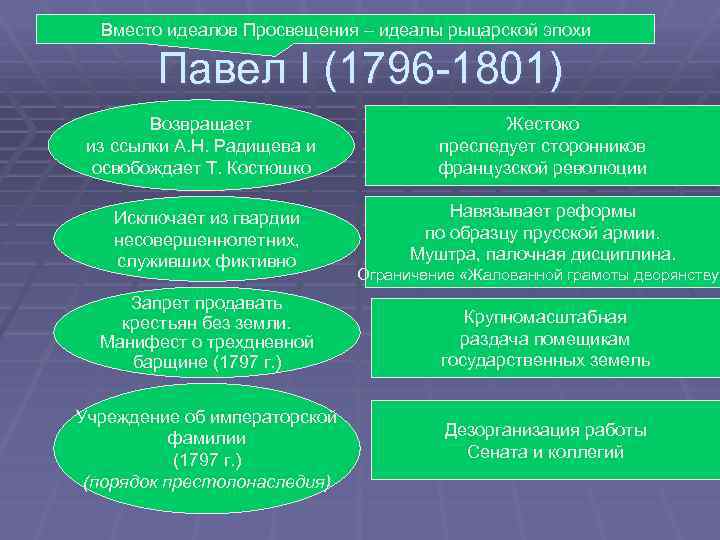 Вместо идеалов Просвещения – идеалы рыцарской эпохи

Павел I (1796-1801)

Возвращает из ссылки А.Н. Радищева и освобождает Т. Костюшко

Исключает из гвардии несовершеннолетних, служивших фиктивно

Запрет продавать крестьян без земли. Манифест о трехдневной барщине (1797 г.)

Учреждение об императорской фамилии (1797 г.) (порядок престолонаследия)

Жестоко преследует сторонников французской революции

Навязывает реформы по образцу прусской армии. Муштра, палочная дисциплина. Ограничение «Жалованной грамоты дворянству»

Крупномасштабная раздача помещикам государственных земель

Дезорганизация работы Сената и коллегий